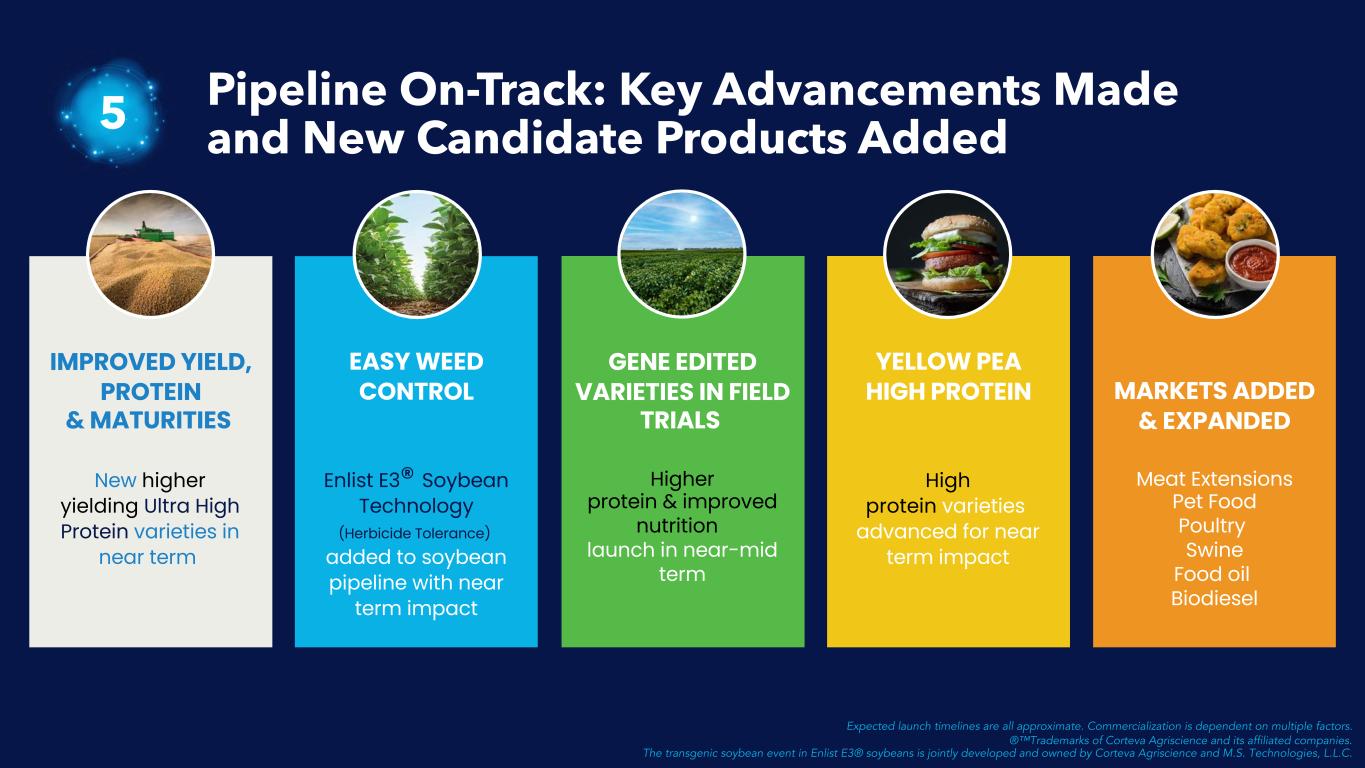 5

Pipeline On-Track: Key Advancements Made and New Candidate Products Added

IMPROVED YIELD, PROTEIN & MATURITIES

New higher yielding Ultra High Protein varieties in near term

EASY WEED CONTROL

Enlist E3® Soybean Technology (Herbicide Tolerance) added to soybean pipeline with near term impact

GENE EDITED VARIETIES IN FIELD TRIALS

Higher protein & improved nutrition launch in near-mid term

YELLOW PEA HIGH PROTEIN

High protein varieties advanced for near term impact

MARKETS ADDED & EXPANDED

Meat Extensions
Pet Food
Poultry
Swine
Food oil
Biodiesel

Expected launch timelines are all approximate. Commercialization is dependent on multiple factors.
®™Trademarks of Corteva Agriscience and its affiliated companies.
The transgenic soybean event in Enlist E3® soybeans is jointly developed and owned by Corteva Agriscience and M.S. Technologies, L.L.C.